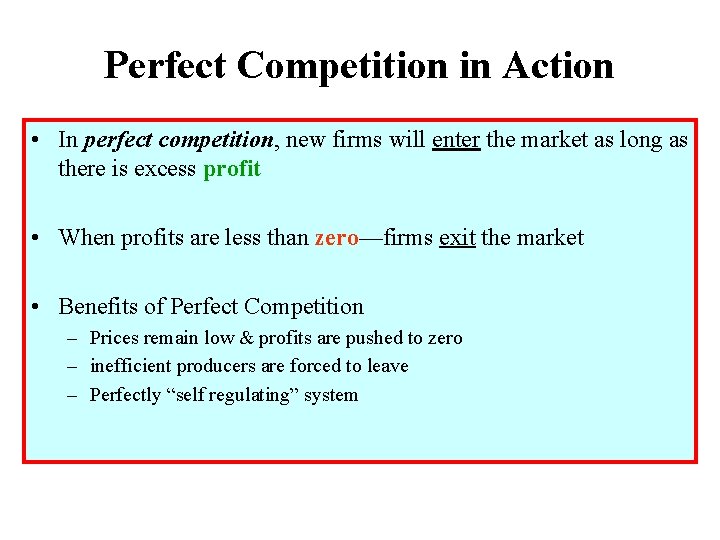 Perfect Competition in Action

• In perfect competition, new firms will enter the market as long as there is excess profit

• When profits are less than zero—firms exit the market

• Benefits of Perfect Competition
– Prices remain low & profits are pushed to zero
– inefficient producers are forced to leave
– Perfectly “self regulating” system